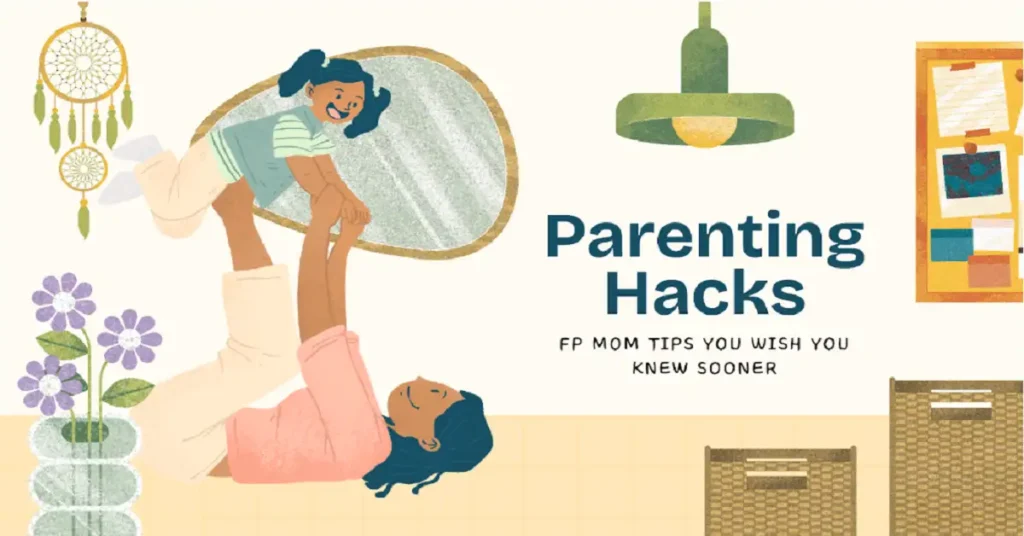 Parenting Hacks

FP MOM TIPS YOU WISH YOU KNEW SOONER